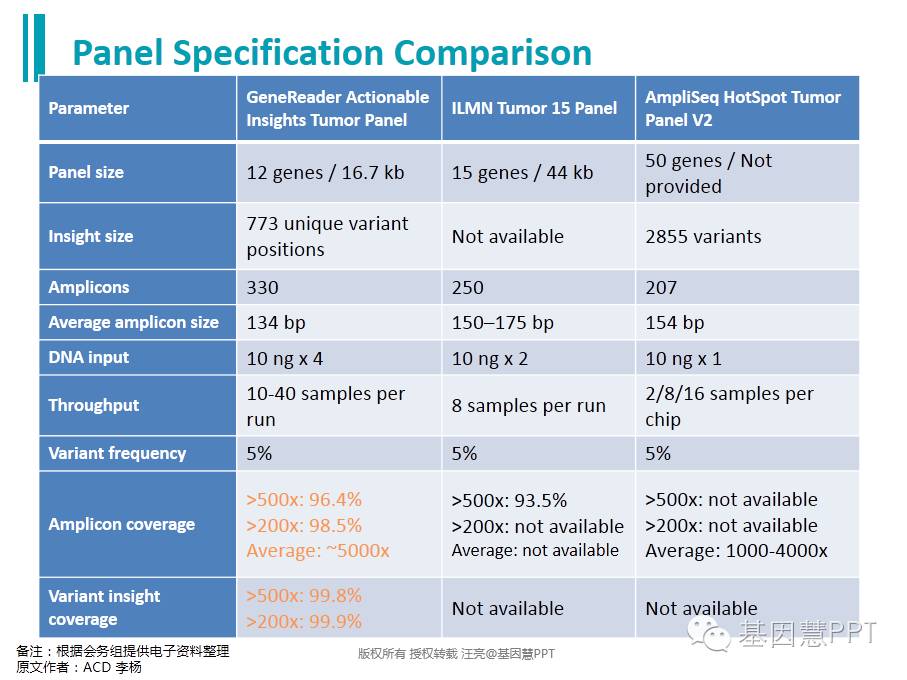 Panel Specification Comparison

| Parameter | GeneReader Actionable Insights Tumor Panel | ILMN Tumor 15 Panel | AmpliSeq HotSpot Tumor Panel V2 |
|---|---|---|---|
| Panel size | 12 genes / 16.7 kb | 15 genes / 44 kb | 50 genes / Not provided |
| Insight size | 773 unique variant positions | Not available | 2855 variants |
| Amplicons | 330 | 250 | 207 |
| Average amplicon size | 134 bp | 150–175 bp | 154 bp |
| DNA input | 10 ng x 4 | 10 ng x 2 | 10 ng x 1 |
| Throughput | 10-40 samples per run | 8 samples per run | 2/8/16 samples per chip |
| Variant frequency | 5% | 5% | 5% |
| Amplicon coverage | >500x: 96.4% >200x: 98.5% Average: ~5000x | >500x: 93.5% >200x: not available Average: not available | >500x: not available >200x: not available Average: 1000-4000x |
| Variant insight coverage | >500x: 99.8% >200x: 99.9% | Not available | Not available |

备注：根据会务组提供电子资料整理
原文作者：ACD 李杨

版权所有 授权转载 汪亮@基因慧PPT

基因慧PPT